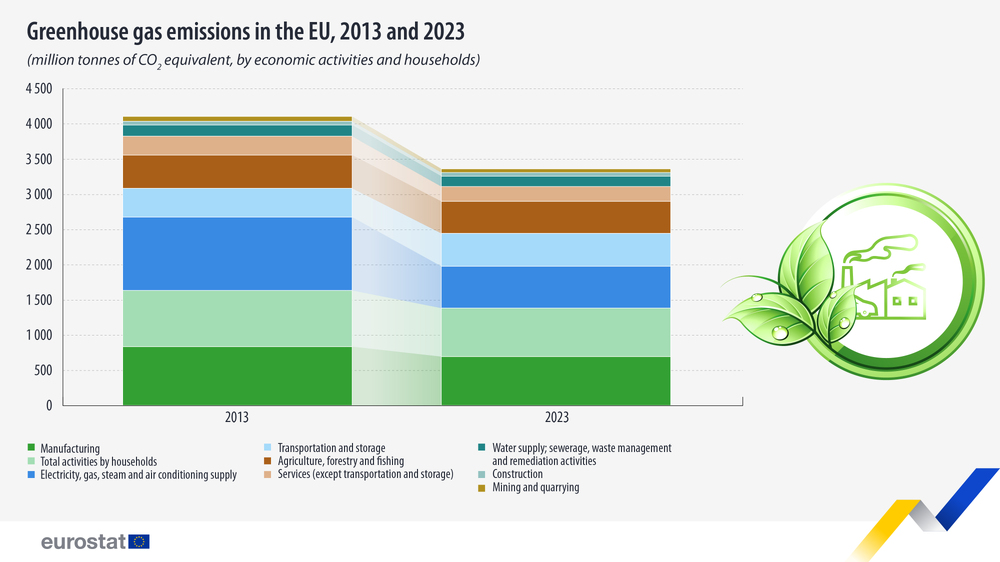 Greenhouse gas emissions in the EU, 2013 and 2023

(million tonnes of $CO_2$ equivalent, by economic activities and households)

4 500
4 000
3 500
3 000
2 500
2 000
1 500
1 000
500
0

2013

2023

Manufacturing
Total activities by households
Electricity, gas, steam and air conditioning supply

Transportation and storage
Agriculture, forestry and fishing
Services (except transportation and storage)

Water supply; sewerage, waste management and remediation activities
Construction
Mining and quarrying

eurostat